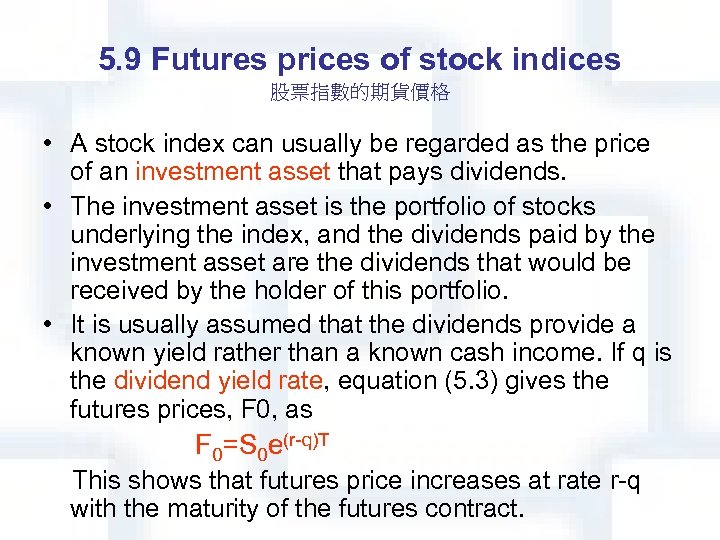 5.9 Futures prices of stock indices
股票指數的期貨價格

• A stock index can usually be regarded as the price of an investment asset that pays dividends.
• The investment asset is the portfolio of stocks underlying the index, and the dividends paid by the investment asset are the dividends that would be received by the holder of this portfolio.
• It is usually assumed that the dividends provide a known yield rather than a known cash income. If q is the dividend yield rate, equation (5.3) gives the futures prices, F0, as

$F_0=S_0e^{(r-q)T}$

This shows that futures price increases at rate r-q with the maturity of the futures contract.